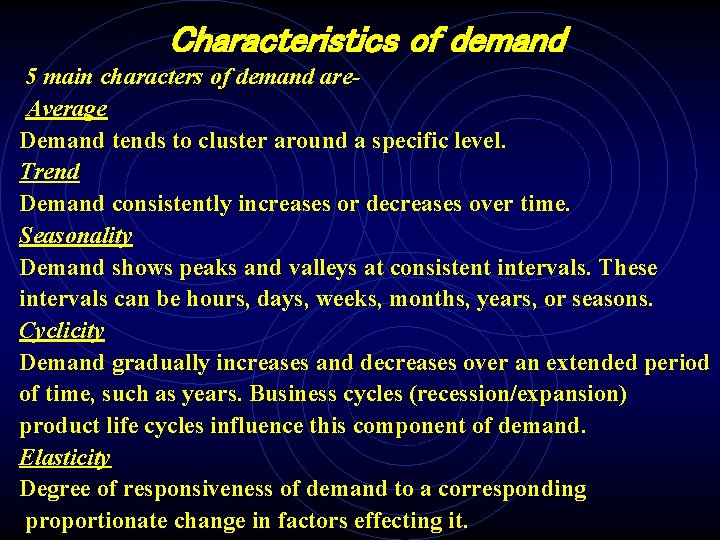 Characteristics of demand

5 main characters of demand are-

Average

Demand tends to cluster around a specific level.

Trend

Demand consistently increases or decreases over time.

Seasonality

Demand shows peaks and valleys at consistent intervals. These intervals can be hours, days, weeks, months, years, or seasons.

Cyclicity

Demand gradually increases and decreases over an extended period of time, such as years. Business cycles (recession/expansion) product life cycles influence this component of demand.

Elasticity

Degree of responsiveness of demand to a corresponding proportionate change in factors effecting it.